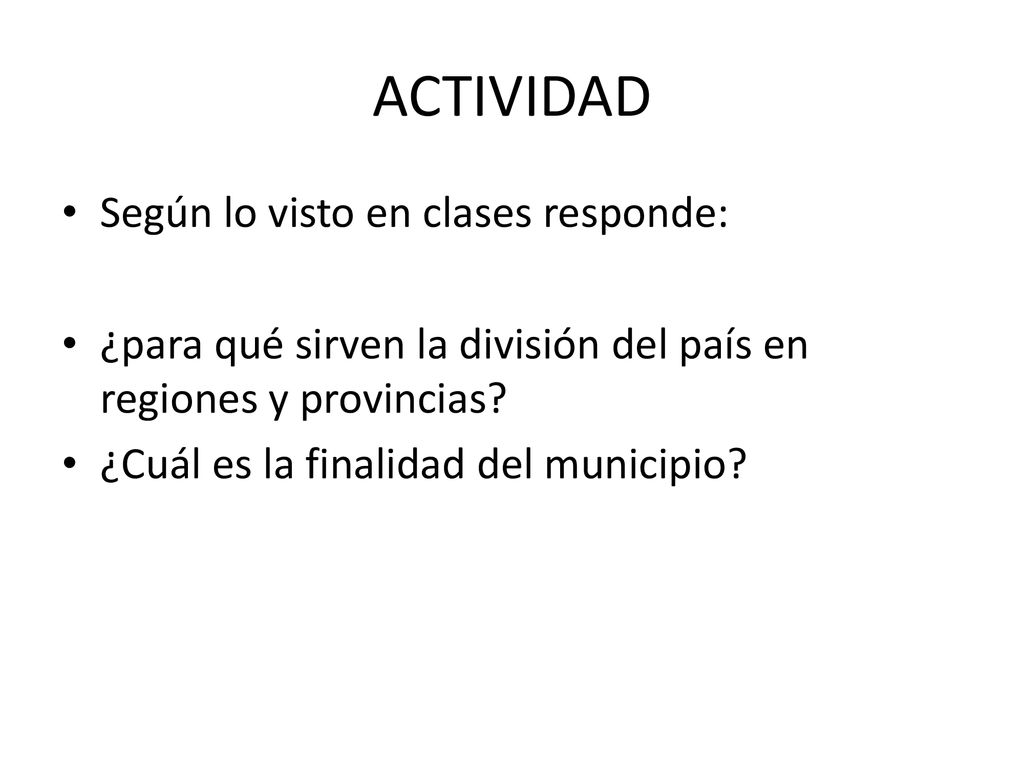 ACTIVIDAD

• Según lo visto en clases responde:

• ¿para qué sirven la división del país en regiones y provincias?

• ¿Cuál es la finalidad del municipio?